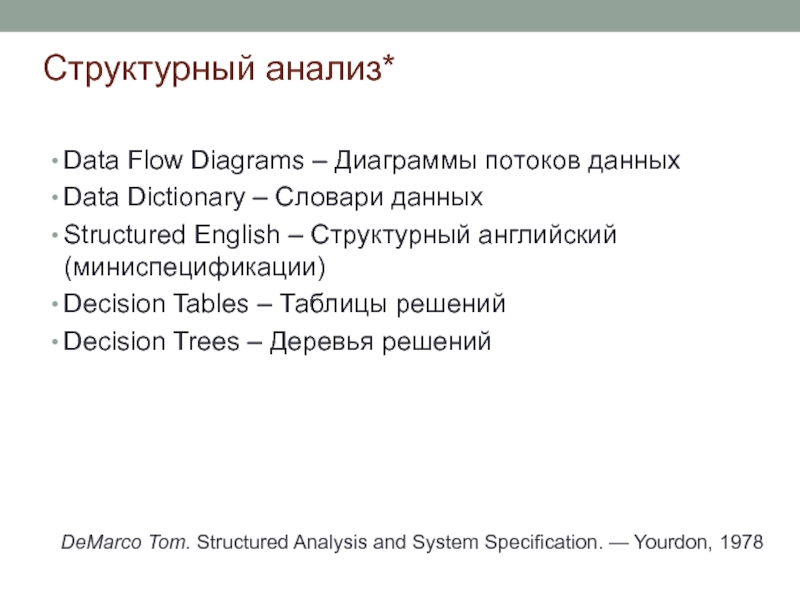 Структурный анализ*

• Data Flow Diagrams – Диаграммы потоков данных
• Data Dictionary – Словари данных
• Structured English – Структурный английский (миниспецификации)
• Decision Tables – Таблицы решений
• Decision Trees – Деревья решений

DeMarco Tom. Structured Analysis and System Specification. — Yourdon, 1978